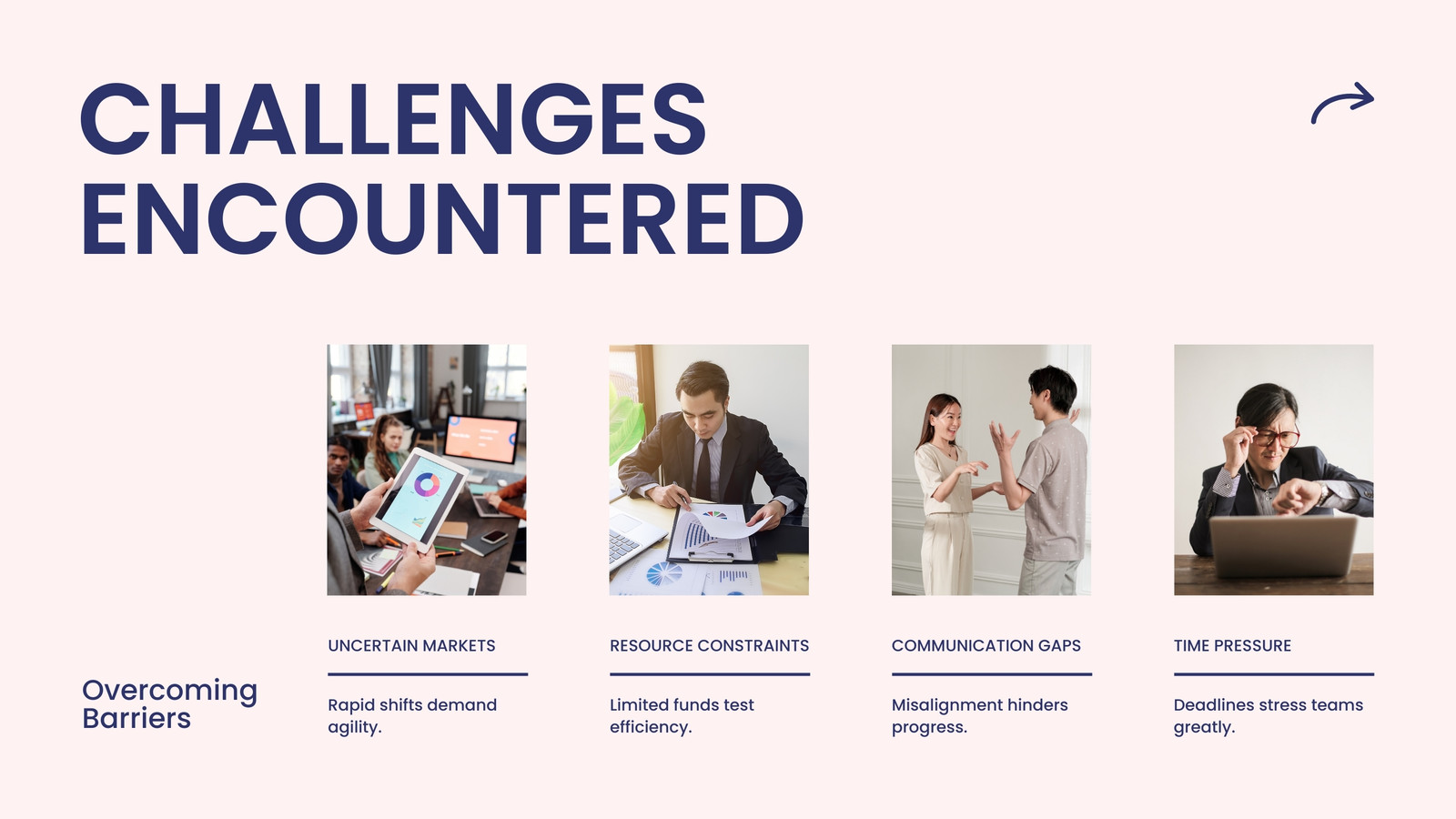 CHALLENGES ENCOUNTERED

Overcoming Barriers

UNCERTAIN MARKETS

Rapid shifts demand agility.

RESOURCE CONSTRAINTS

Limited funds test efficiency.

COMMUNICATION GAPS

Misalignment hinders progress.

TIME PRESSURE

Deadlines stress teams greatly.